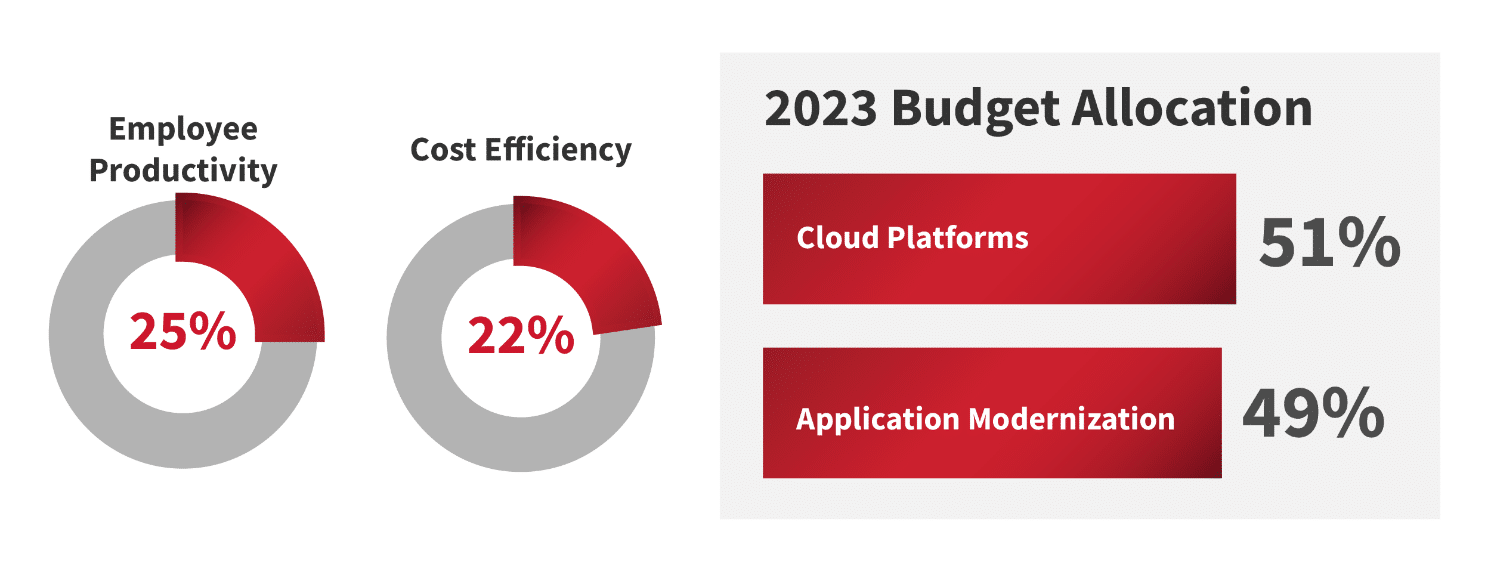 Employee Productivity

25%

Cost Efficiency

22%

2023 Budget Allocation

Cloud Platforms

51%

Application Modernization

49%